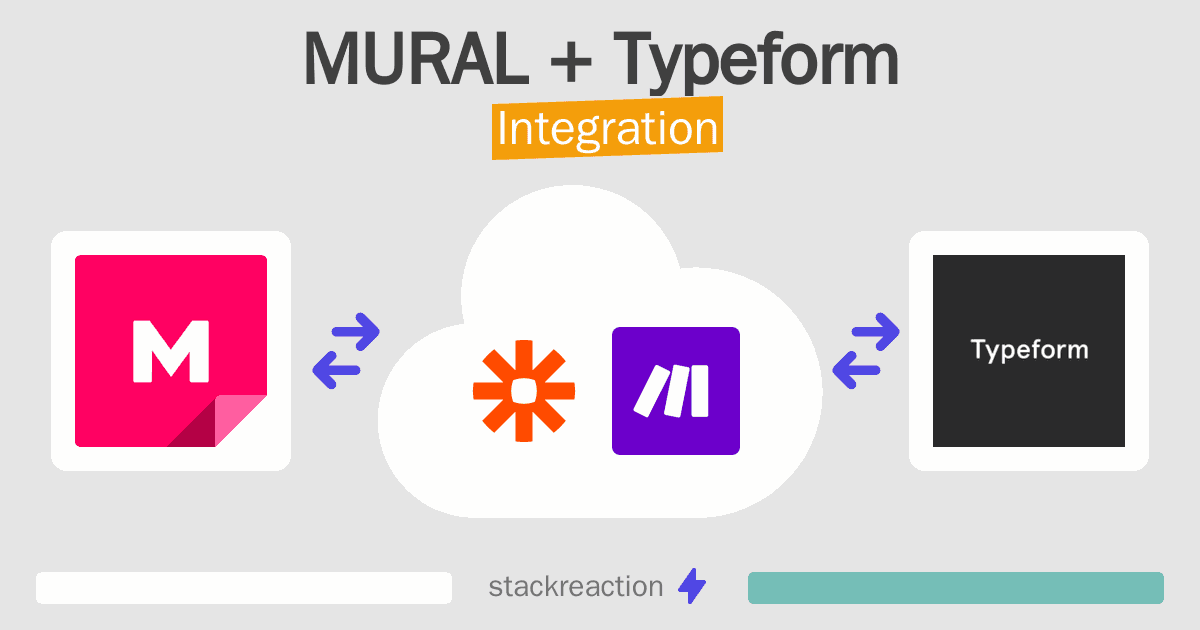 MURAL + Typeform

Integration

M

Typeform

stackreaction